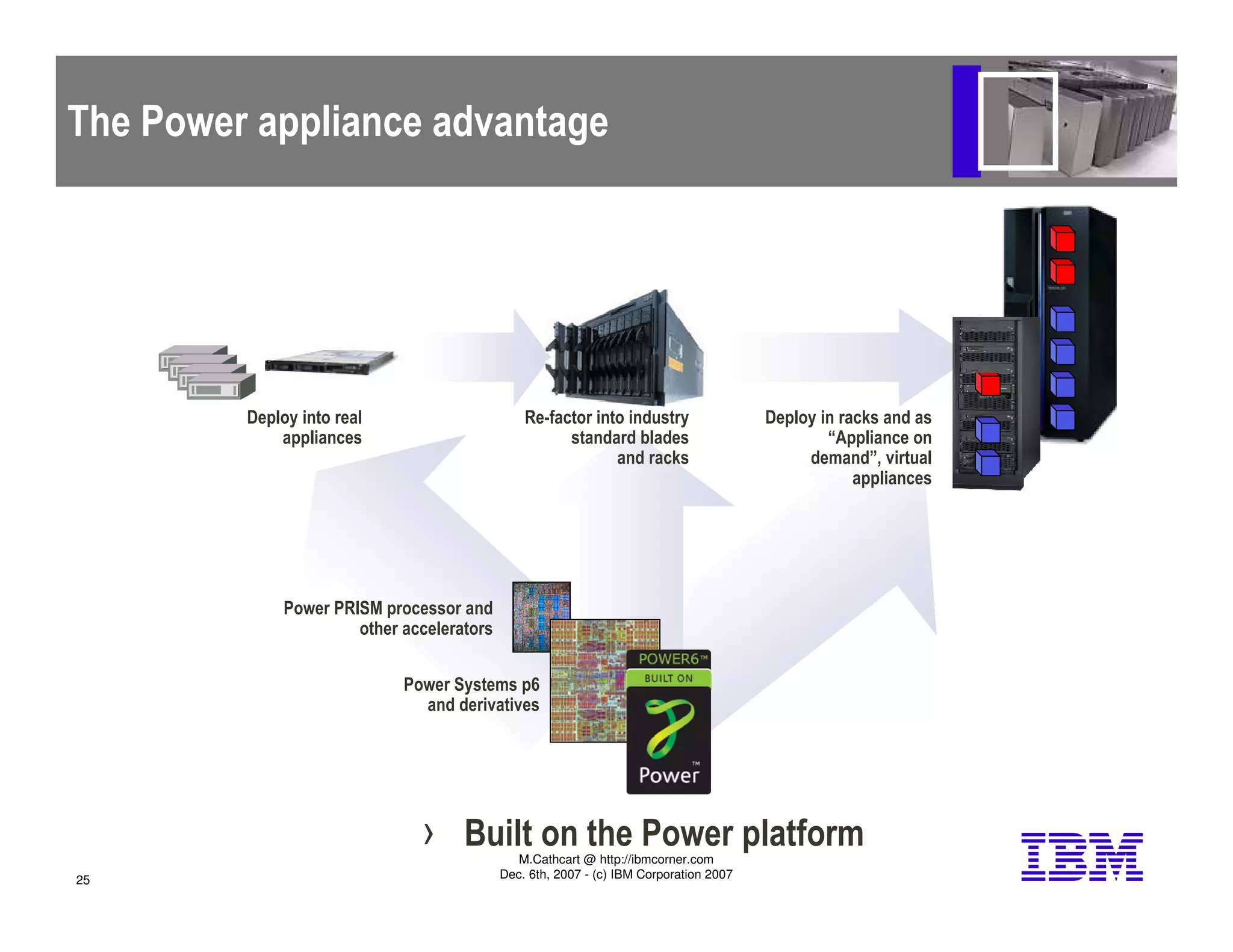 The Power appliance advantage

Deploy into real appliances

Re-factor into industry standard blades and racks

Deploy in racks and as “Appliance on demand”, virtual appliances

Power PRISM processor and other accelerators

Power Systems p6 and derivatives

POWER6™
BUILT ON
Power™

› Built on the Power platform

M.Cathcart @ http://ibmcorner.com
Dec. 6th, 2007 - (c) IBM Corporation 2007

25

IBM